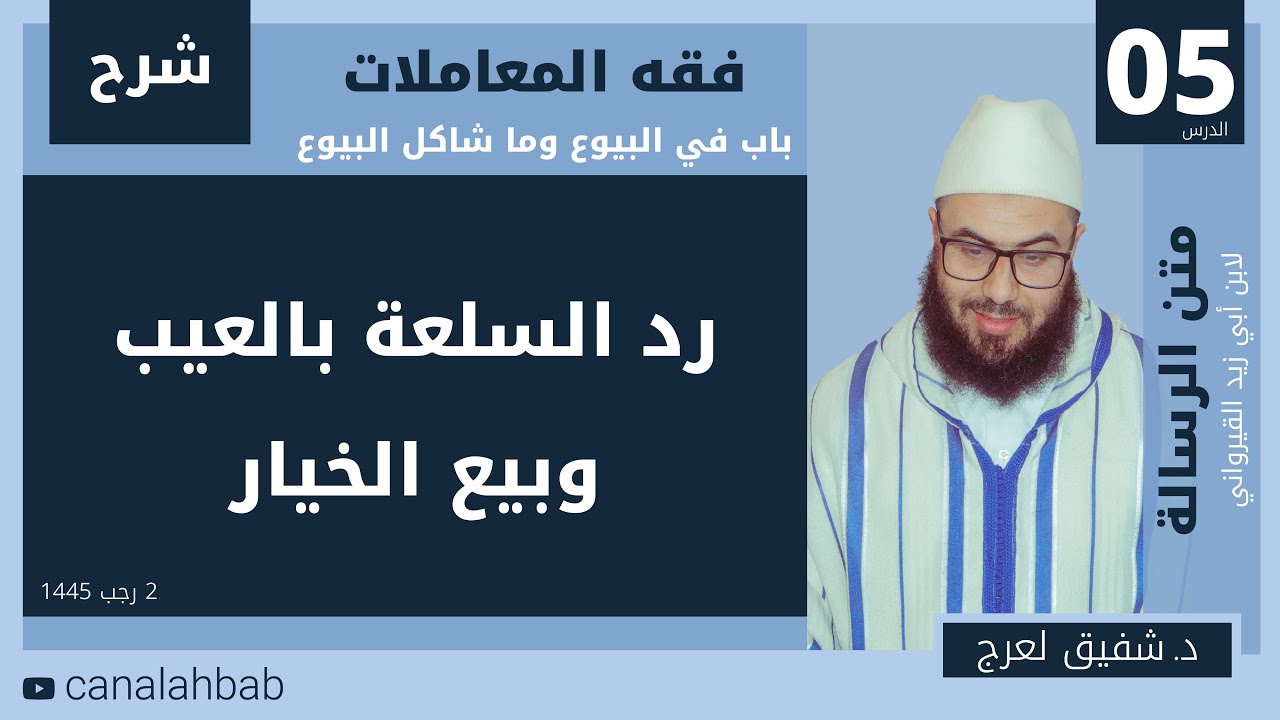 05
الدرس

شرح

فقه المعاملات
باب في البيوع وما شاكل البيوع

رد السلعة بالعيب
وبيع الخيار

2 رجب 1445

متن الرسالة
لابن أبي زيد القيرواني

د. شفيق لعرج

canalahbab